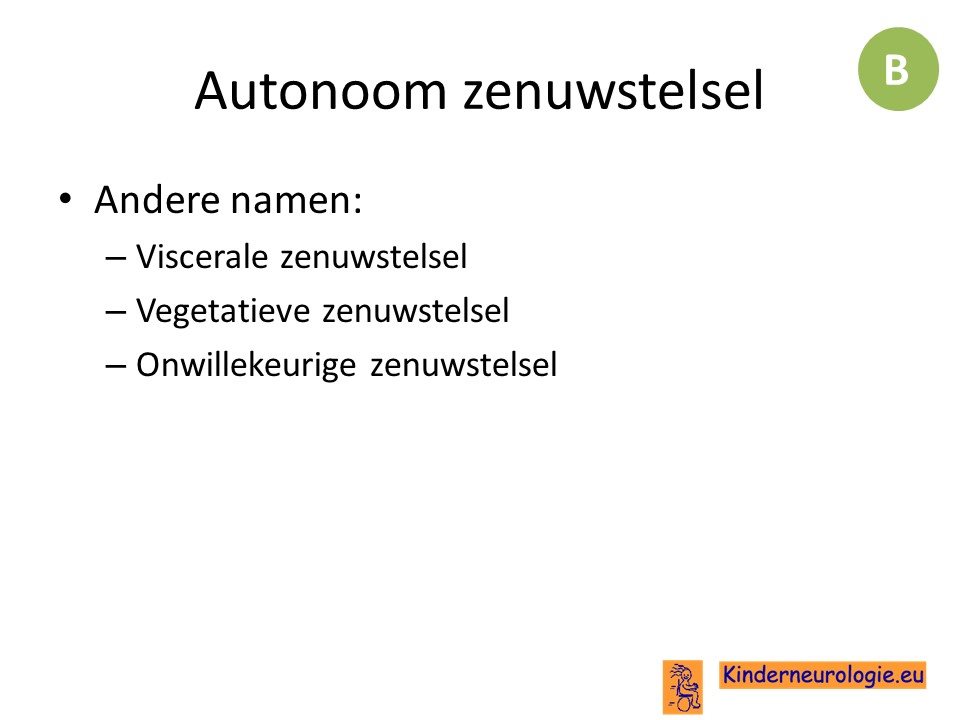 Autonoom zenuwstelsel

B

• Andere namen:
– Viscerale zenuwstelsel
– Vegetatieve zenuwstelsel
– Onwillekeurige zenuwstelsel

Kinderneurologie.eu